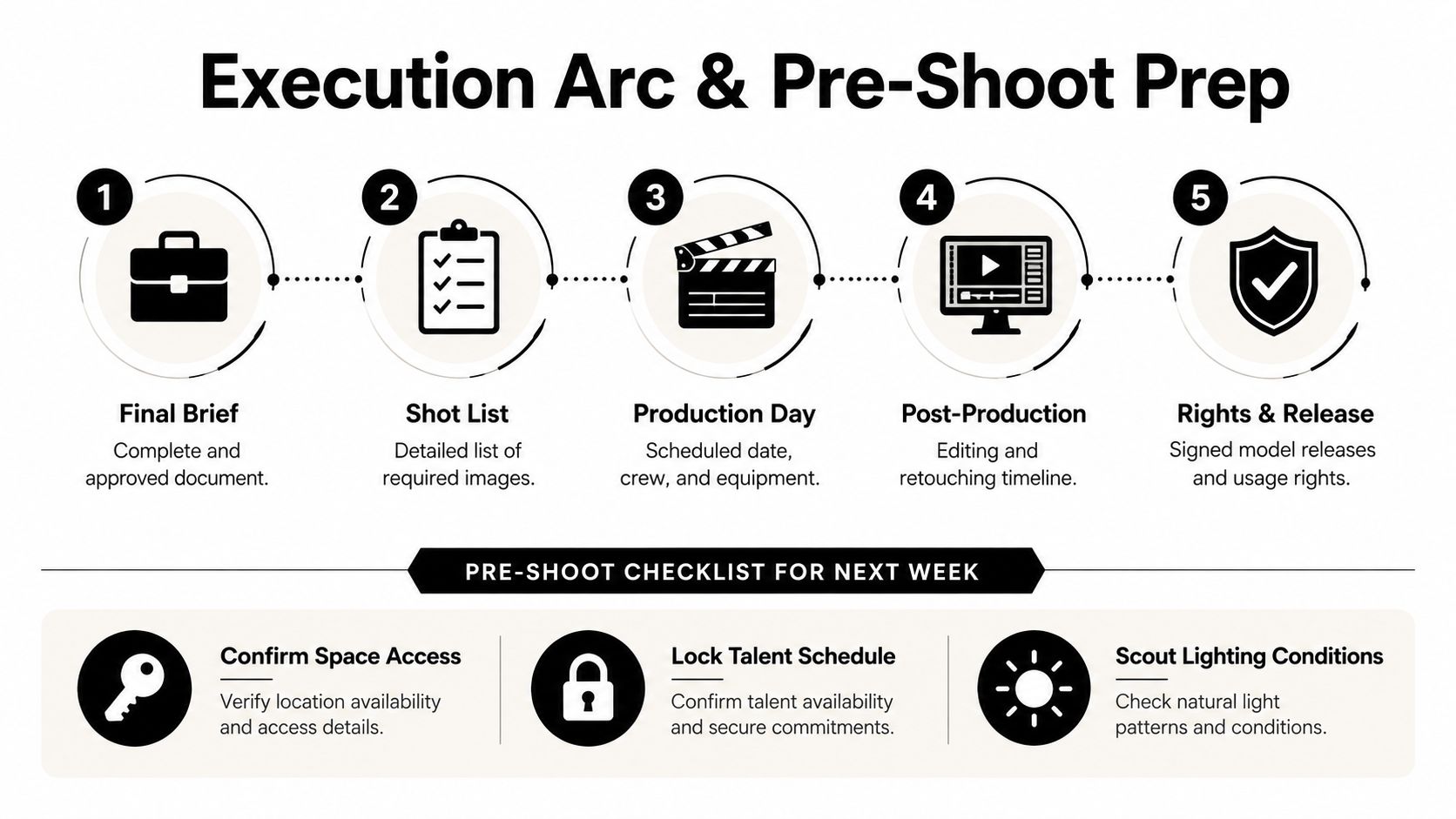 Execution Arc & Pre-Shoot Prep

1
Final Brief
Complete and approved document.

2
Shot List
Detailed list of required images.

3
Production Day
Scheduled date, crew, and equipment.

4
Post-Production
Editing and retouching timeline.

5
Rights & Release
Signed model releases and usage rights.

PRE-SHOOT CHECKLIST FOR NEXT WEEK

Confirm Space Access
Verify location availability and access details.

Lock Talent Schedule
Confirm talent availability and secure commitments.

Scout Lighting Conditions
Check natural light patterns and conditions.